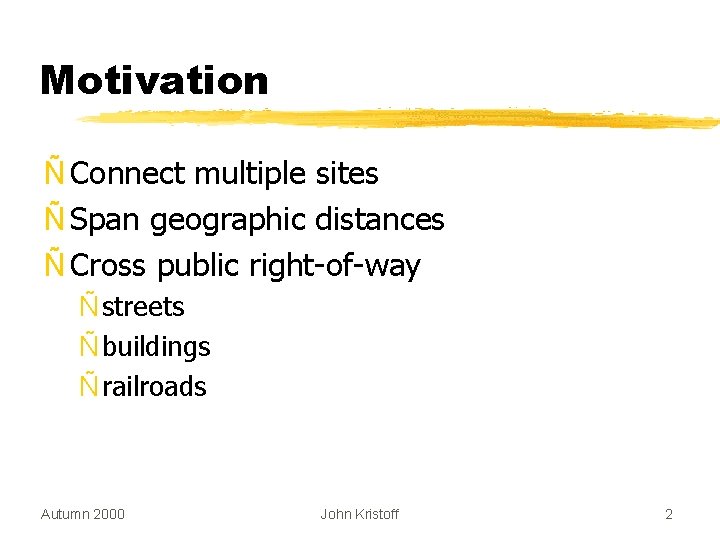 Motivation

Ñ Connect multiple sites
Ñ Span geographic distances
Ñ Cross public right-of-way
Ñ streets
Ñ buildings
Ñ railroads

Autumn 2000 John Kristoff 2